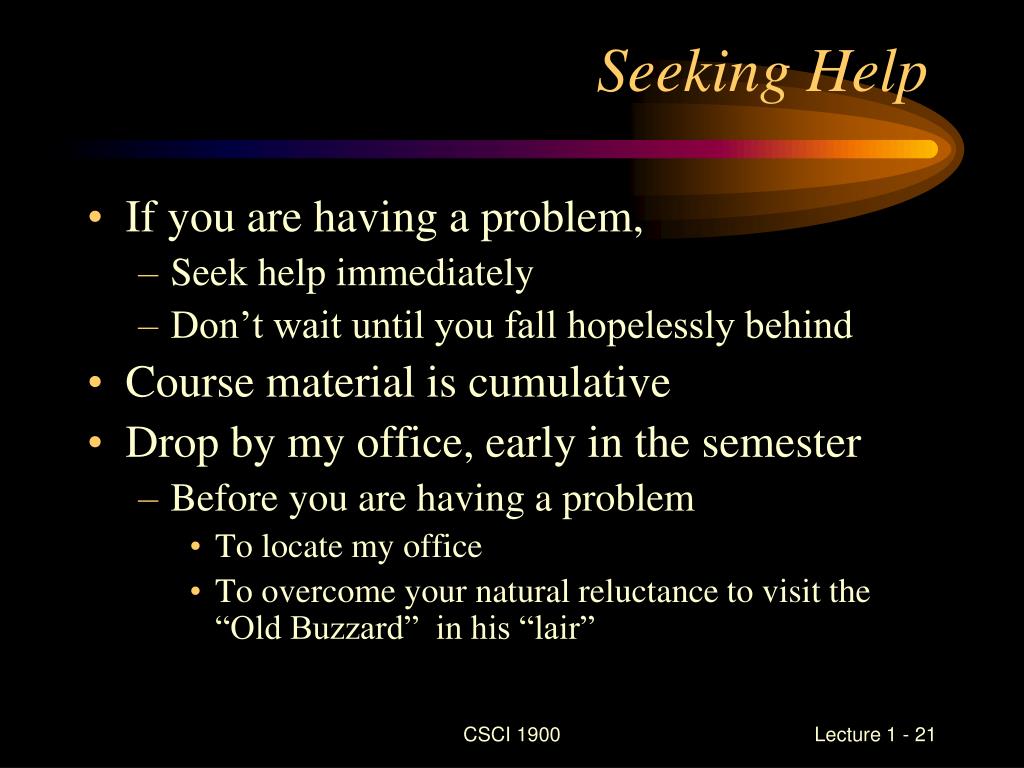 Seeking Help

• If you are having a problem,
– Seek help immediately
– Don’t wait until you fall hopelessly behind
• Course material is cumulative
• Drop by my office, early in the semester
– Before you are having a problem
• To locate my office
• To overcome your natural reluctance to visit the “Old Buzzard” in his “lair”

CSCI 1900

Lecture 1 - 21